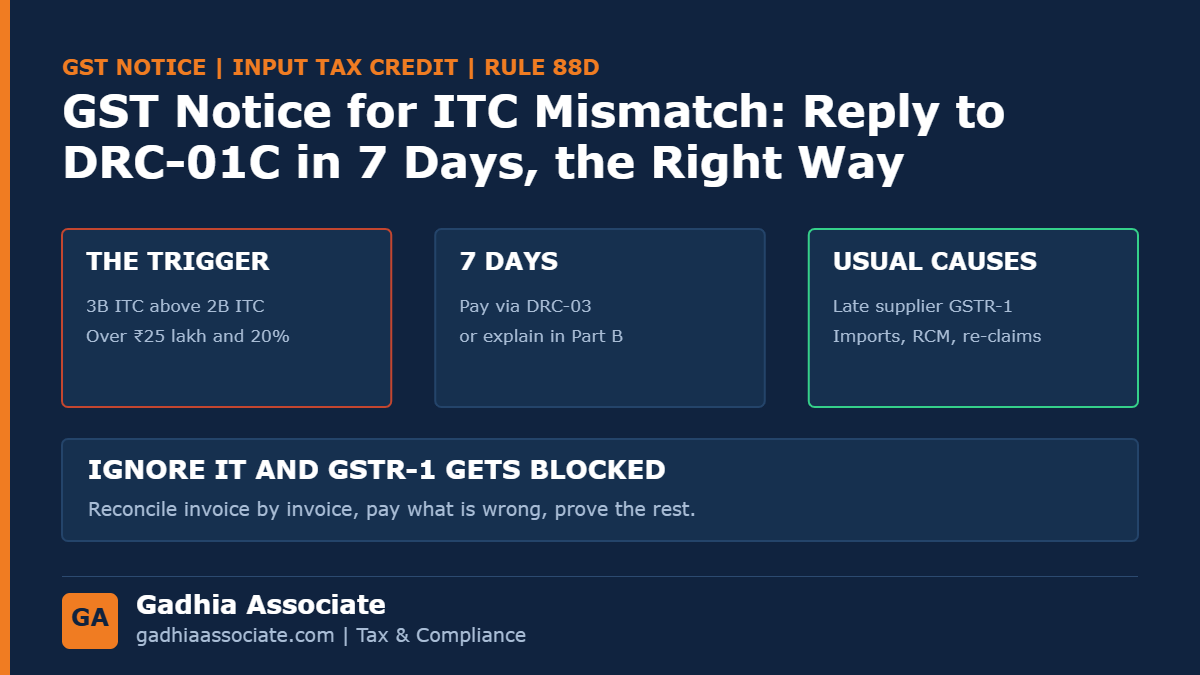 GST NOTICE | INPUT TAX CREDIT | RULE 88D

GST Notice for ITC Mismatch: Reply to DRC-01C in 7 Days, the Right Way

THE TRIGGER
3B ITC above 2B ITC
Over ₹25 lakh and 20%

7 DAYS
Pay via DRC-03
or explain in Part B

USUAL CAUSES
Late supplier GSTR-1
Imports, RCM, re-claims

IGNORE IT AND GSTR-1 GETS BLOCKED
Reconcile invoice by invoice, pay what is wrong, prove the rest.

GA
Gadhia Associate
gadhiaassociate.com | Tax & Compliance